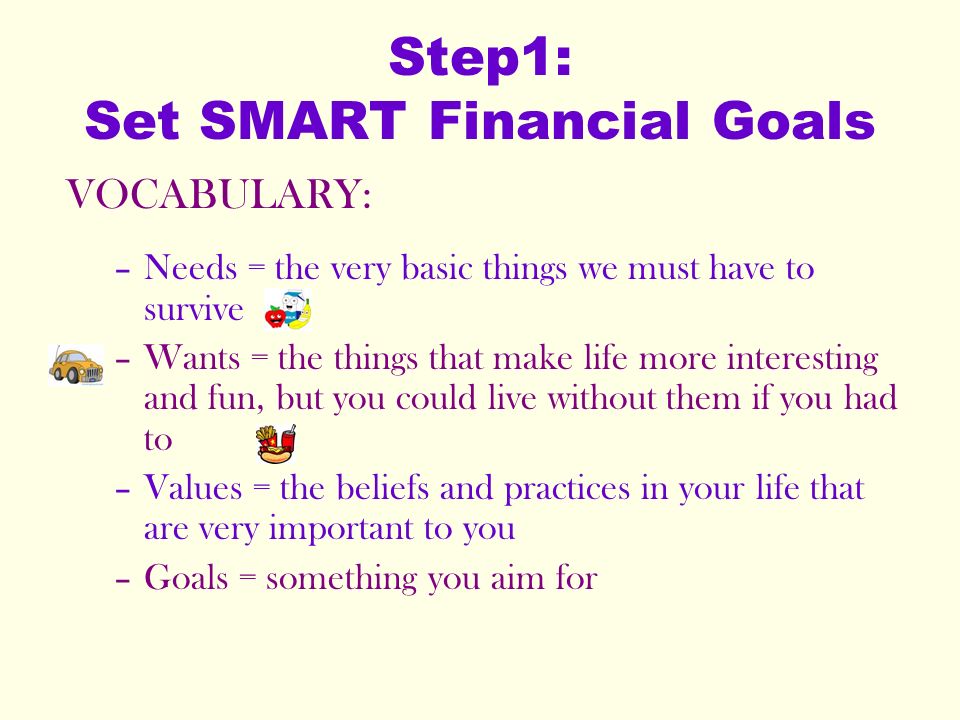 Step1:
Set SMART Financial Goals

VOCABULARY:

– Needs = the very basic things we must have to survive
– Wants = the things that make life more interesting and fun, but you could live without them if you had to
– Values = the beliefs and practices in your life that are very important to you
– Goals = something you aim for